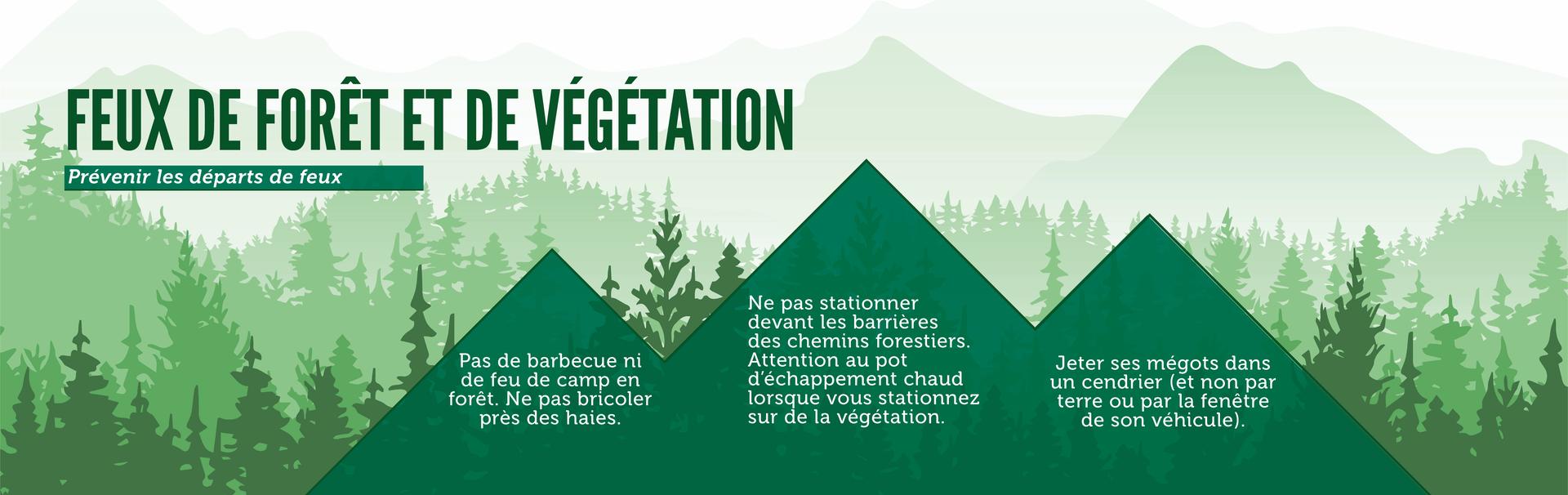 FEUX DE FORÊT ET DE VÉGÉTATION

Prévenir les départs de feux

Pas de barbecue ni de feu de camp en forêt. Ne pas bricoler près des haies.

Ne pas stationner devant les barrières des chemins forestiers. Attention au pot d'échappement chaud lorsque vous stationnez sur de la végétation.

Jeter ses mégots dans un cendrier (et non par terre ou par la fenêtre de son véhicule).